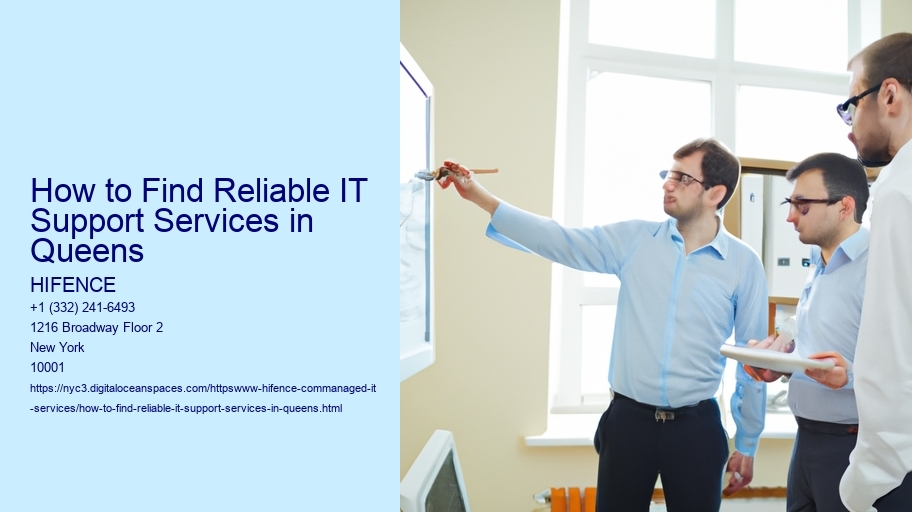 How to Find Reliable IT Support Services in Queens

HIFENCE

+1 (332) 241-6493

1216 Broadway Floor 2

New York

10001

https://nyc3.digitaloceanspaces.com/httpswww-hifence-commanaged-it-services/how-to-find-reliable-it-support-services-in-queens.html